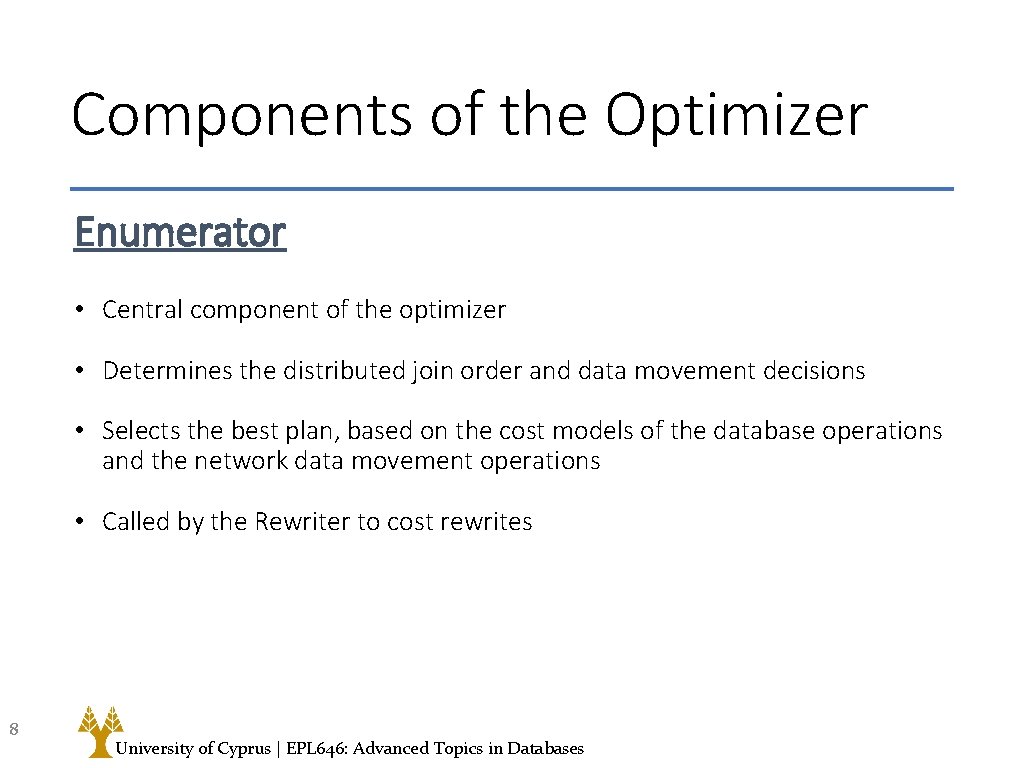 Components of the Optimizer

Enumerator

• Central component of the optimizer

• Determines the distributed join order and data movement decisions

• Selects the best plan, based on the cost models of the database operations and the network data movement operations

• Called by the Rewriter to cost rewrites

8

University of Cyprus | EPL646: Advanced Topics in Databases